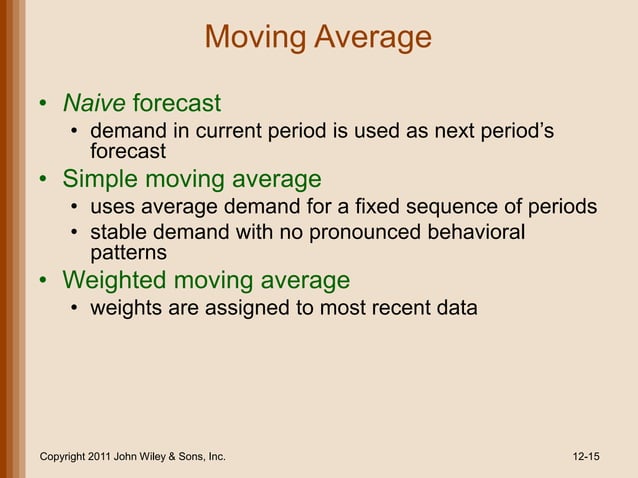 Moving Average

• Naive forecast
  • demand in current period is used as next period's forecast
• Simple moving average
  • uses average demand for a fixed sequence of periods
  • stable demand with no pronounced behavioral patterns
• Weighted moving average
  • weights are assigned to most recent data

Copyright 2011 John Wiley & Sons, Inc.

12-15